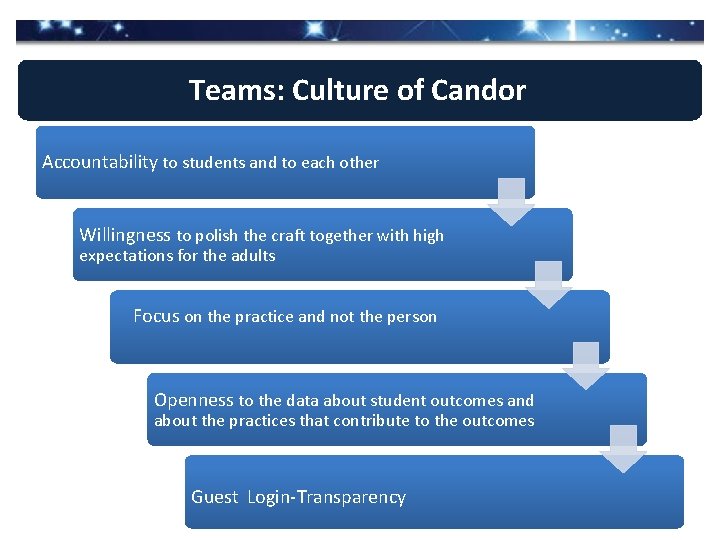 Teams: Culture of Candor

Accountability to students and to each other

Willingness to polish the craft together with high expectations for the adults

Focus on the practice and not the person

Openness to the data about student outcomes and about the practices that contribute to the outcomes

Guest Login-Transparency